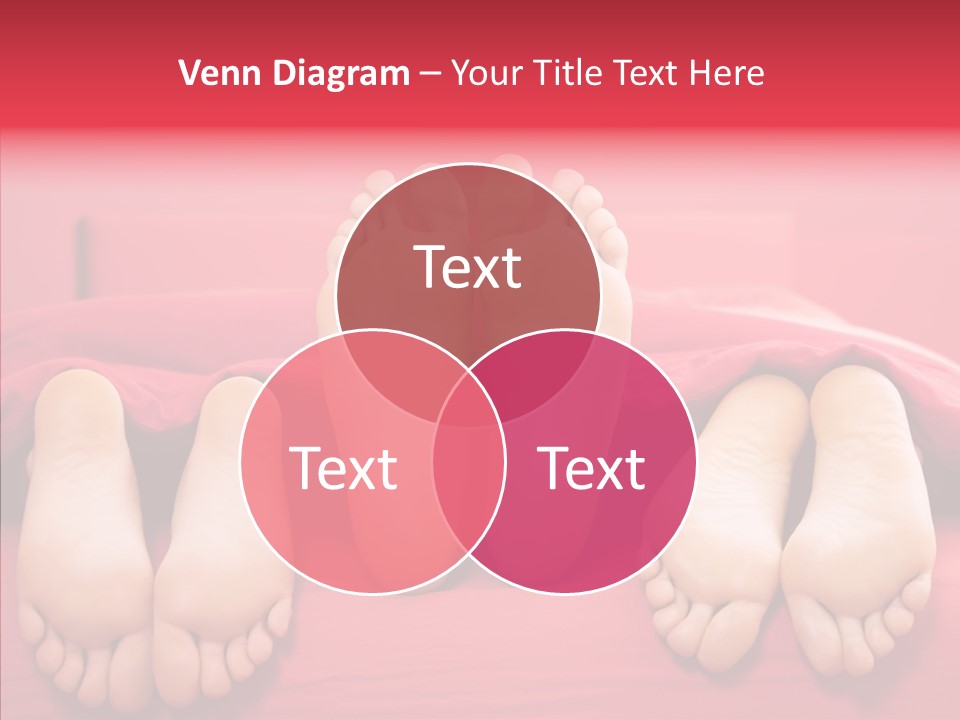 Venn Diagram – Your Title Text Here

Text

Text

Text